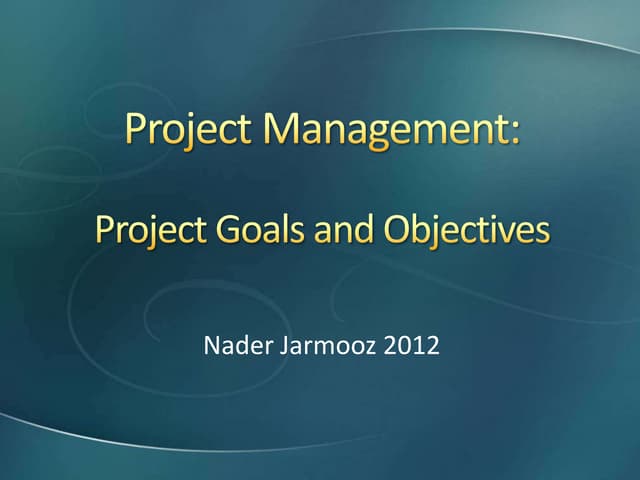 Project Management:

Project Goals and Objectives

Nader Jarmooz 2012